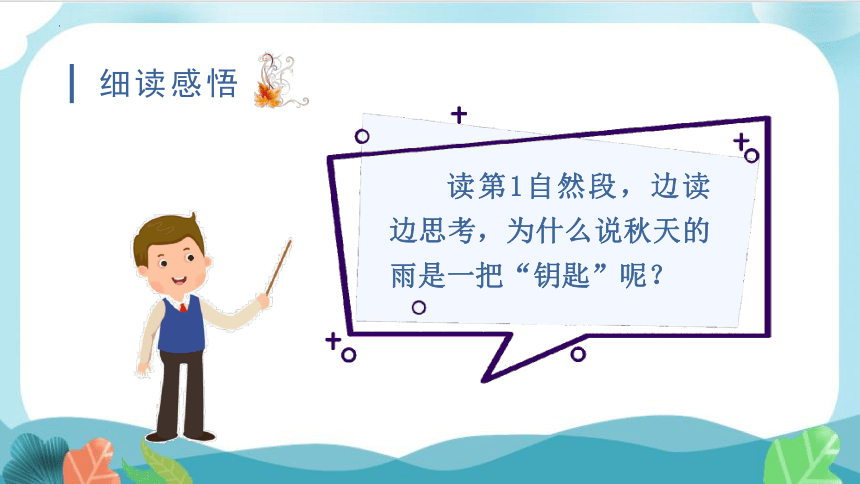 细读感悟

读第1自然段，边读边思考，为什么说秋天的雨是一把“钥匙”呢？